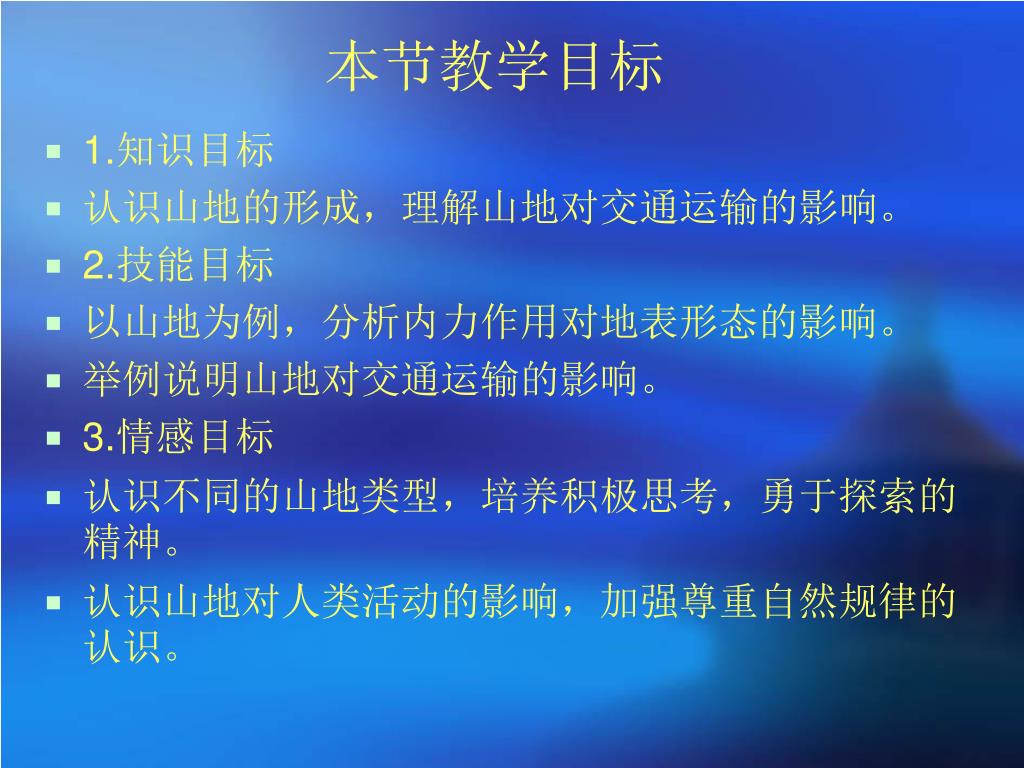 本节教学目标

- 1.知识目标
- 认识山地的形成，理解山地对交通运输的影响。
- 2.技能目标
- 以山地为例，分析内力作用对地表形态的影响。
- 举例说明山地对交通运输的影响。
- 3.情感目标
- 认识不同的山地类型，培养积极思考，勇于探索的精神。
- 认识山地对人类活动的影响，加强尊重自然规律的认识。